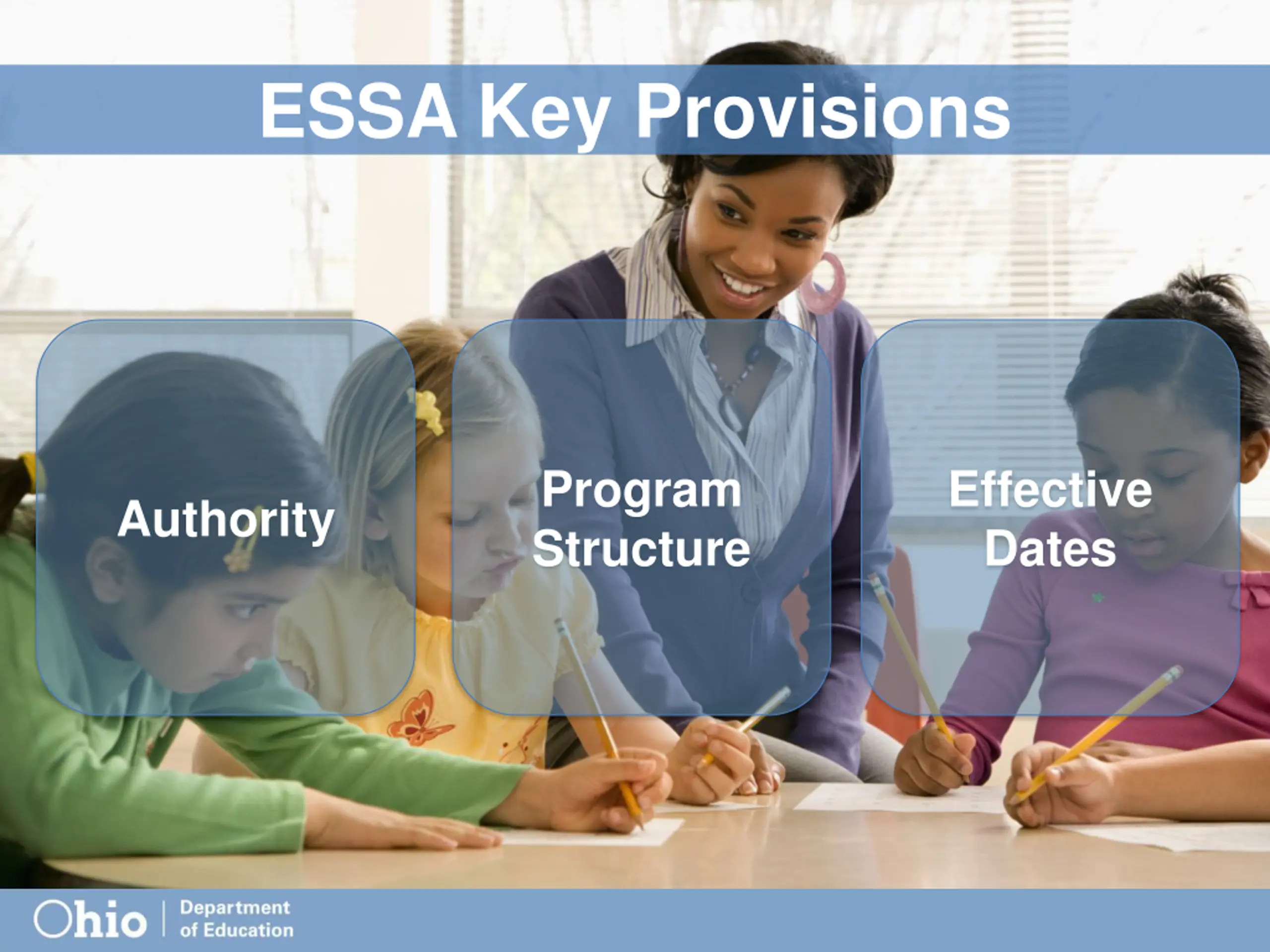 ESSA Key Provisions

Authority

Program Structure

Effective Dates

Ohio | Department of Education